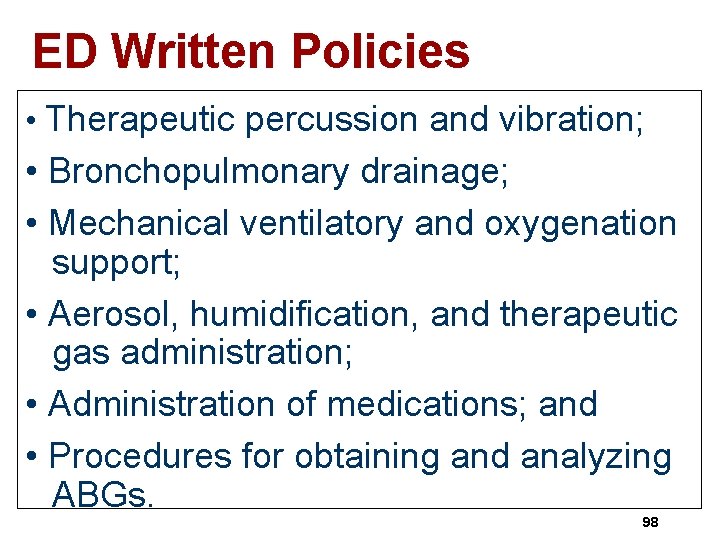 ED Written Policies

• Therapeutic percussion and vibration;

• Bronchopulmonary drainage;

• Mechanical ventilatory and oxygenation support;

• Aerosol, humidification, and therapeutic gas administration;

• Administration of medications; and

• Procedures for obtaining and analyzing ABGs.

98